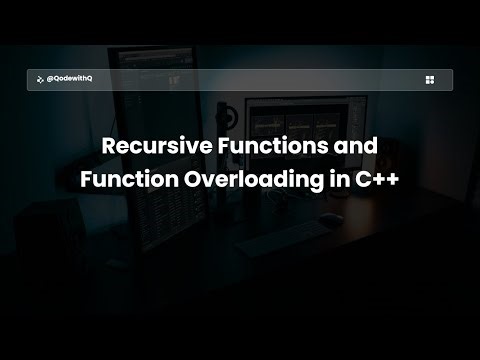 @QodewithQ

Recursive Functions and Function Overloading in C++